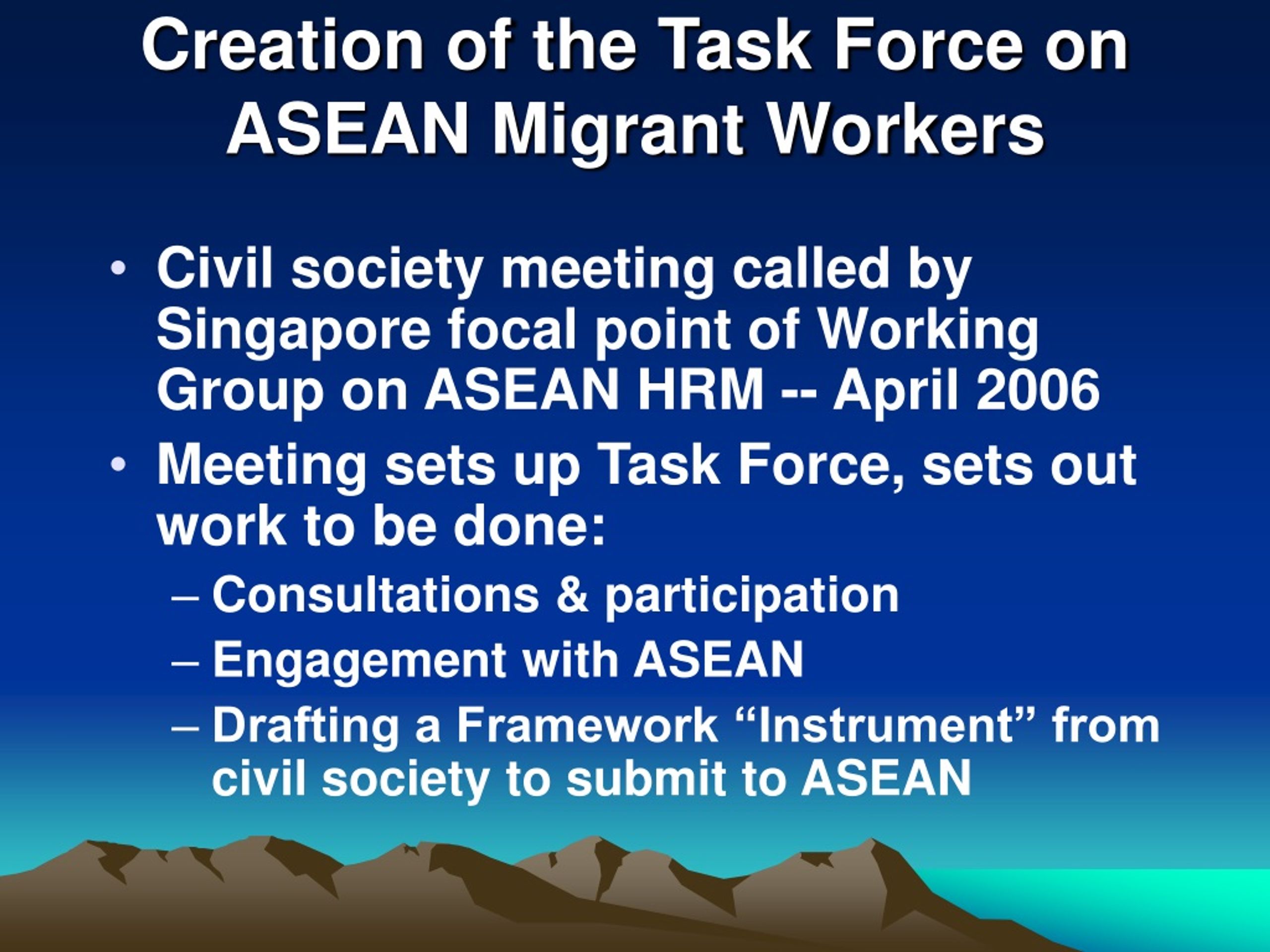 Creation of the Task Force on ASEAN Migrant Workers

• Civil society meeting called by Singapore focal point of Working Group on ASEAN HRM -- April 2006
• Meeting sets up Task Force, sets out work to be done:
– Consultations & participation
– Engagement with ASEAN
– Drafting a Framework “Instrument” from civil society to submit to ASEAN